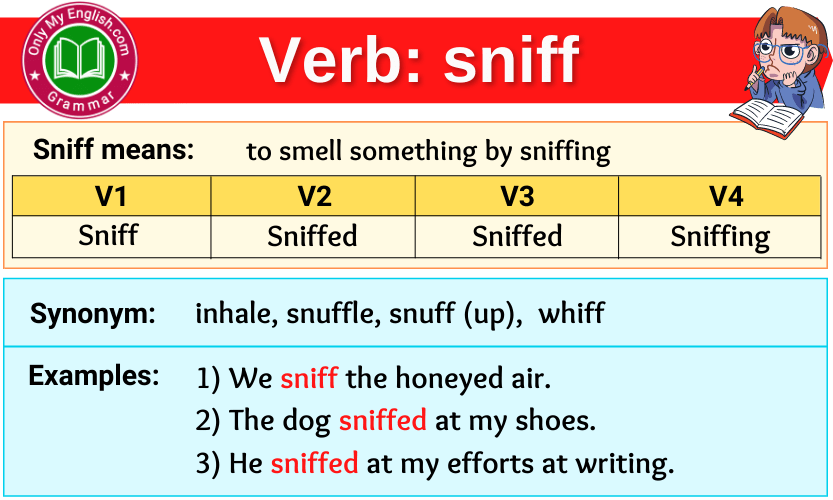 Only My English.com
Grammar

Verb: sniff

Sniff means: to smell something by sniffing

| V1 | V2 | V3 | V4 |
|---|---|---|---|
| Sniff | Sniffed | Sniffed | Sniffing |

Synonym: inhale, snuffle, snuff (up), whiff

Examples: 1) We sniff the honeyed air.
2) The dog sniffed at my shoes.
3) He sniffed at my efforts at writing.